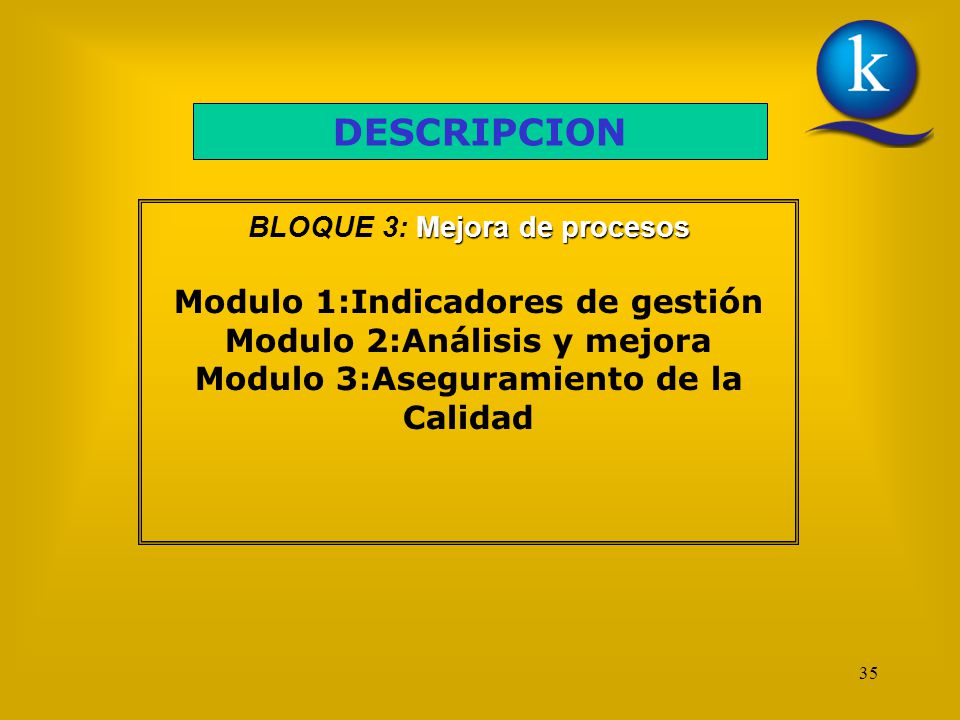 k

DESCRIPCION

BLOQUE 3: Mejora de procesos

Modulo 1:Indicadores de gestión
Modulo 2:Análisis y mejora
Modulo 3:Aseguramiento de la Calidad

35